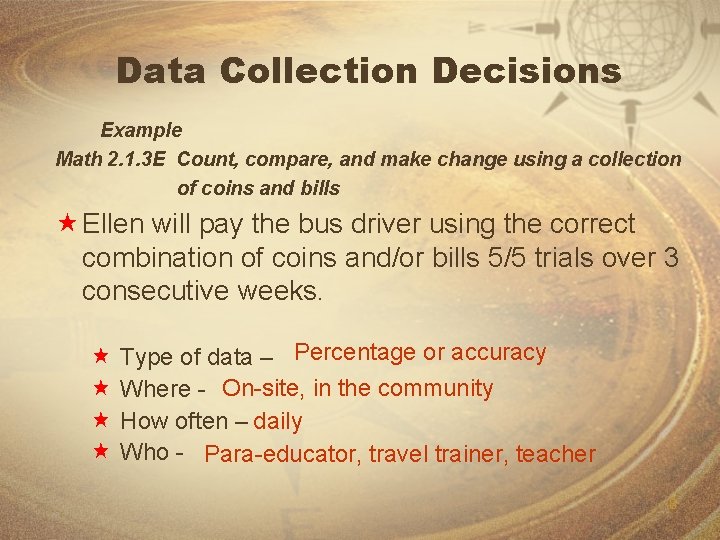 Data Collection Decisions

Example

Math 2.1.3E Count, compare, and make change using a collection of coins and bills

★ Ellen will pay the bus driver using the correct combination of coins and/or bills 5/5 trials over 3 consecutive weeks.

★ Type of data – Percentage or accuracy
★ Where - On-site, in the community
★ How often – daily
★ Who - Para-educator, travel trainer, teacher